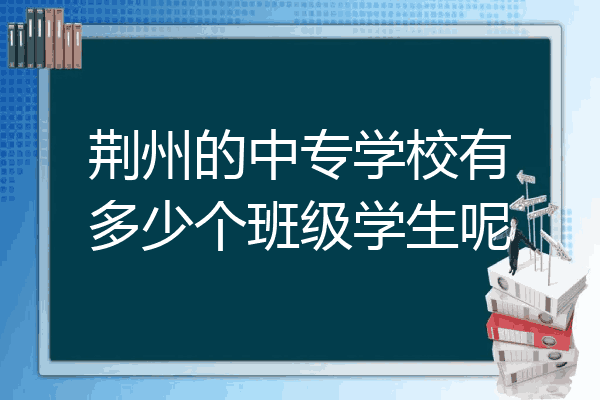 荆州的中专学校有多少个班级学生呢